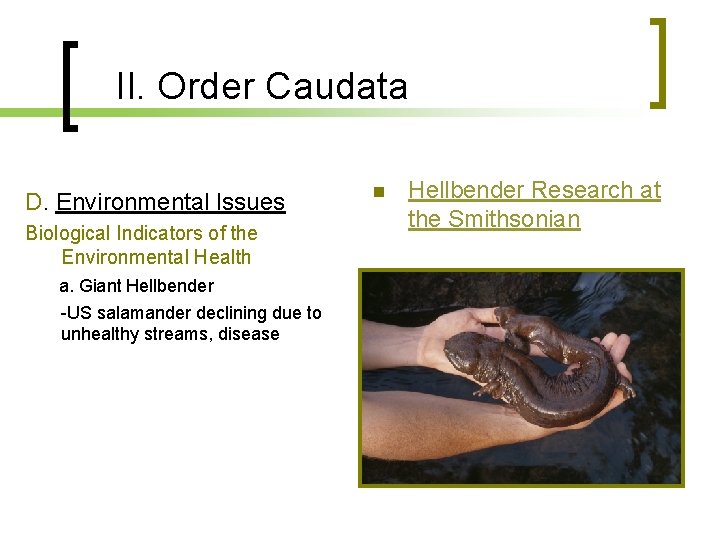 II. Order Caudata

D. Environmental Issues

Biological Indicators of the Environmental Health

a. Giant Hellbender

-US salamander declining due to unhealthy streams, disease

Hellbender Research at the Smithsonian